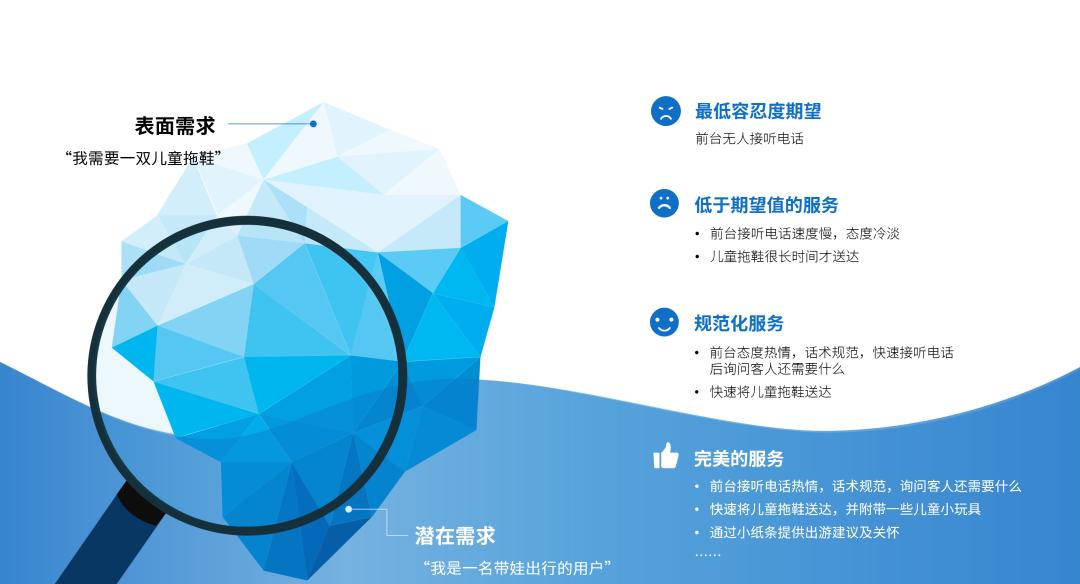 表面需求
“我需要一双儿童拖鞋”

潜在需求
“我是一名带娃出行的用户”

最低容忍度期望
前台无人接听电话

低于期望值的服务
• 前台接听电话速度慢，态度冷淡
• 儿童拖鞋很长时间才送达

规范化服务
• 前台态度热情，话术规范，快速接听电话后询问客人还需要什么
• 快速将儿童拖鞋送达

完美的服务
• 前台接听电话热情，话术规范，询问客人还需要什么
• 快速将儿童拖鞋送达，并附带一些儿童小玩具
• 通过小纸条提供出游建议及关怀
……